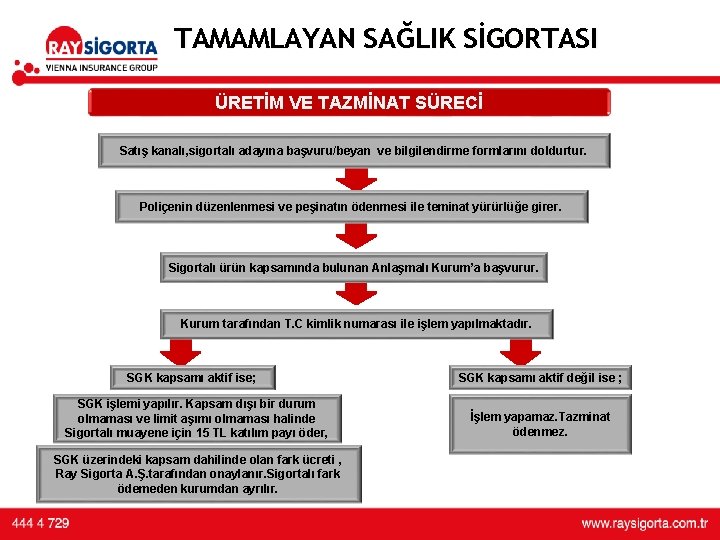 RAY SİGORTA
VIENNA INSURANCE GROUP

TAMAMLAYAN SAĞLIK SİGORTASI

ÜRETİM VE TAZMİNAT SÜRECİ

Satış kanalı,sigortalı adayına başvuru/beyan ve bilgilendirme formlarını doldurtur.

Poliçenin düzenlenmesi ve peşinatın ödenmesi ile teminat yürürlüğe girer.

Sigortalı ürün kapsamında bulunan Anlaşmalı Kurum'a başvurur.

Kurum tarafından T.C kimlik numarası ile işlem yapılmaktadır.

SGK kapsamı aktif ise;

SGK işlemi yapılır. Kapsam dışı bir durum olmaması ve limit aşımı olmaması halinde Sigortalı muayene için 15 TL katılım payı öder,

SGK üzerindeki kapsam dahilinde olan fark ücreti , Ray Sigorta A.Ş.tarafından onaylanır.Sigortalı fark ödemeden kurumdan ayrılır.

SGK kapsamı aktif değil ise ;

İşlem yapamaz.Tazminat ödenmez.

444 4 729

www.raysigorta.com.tr